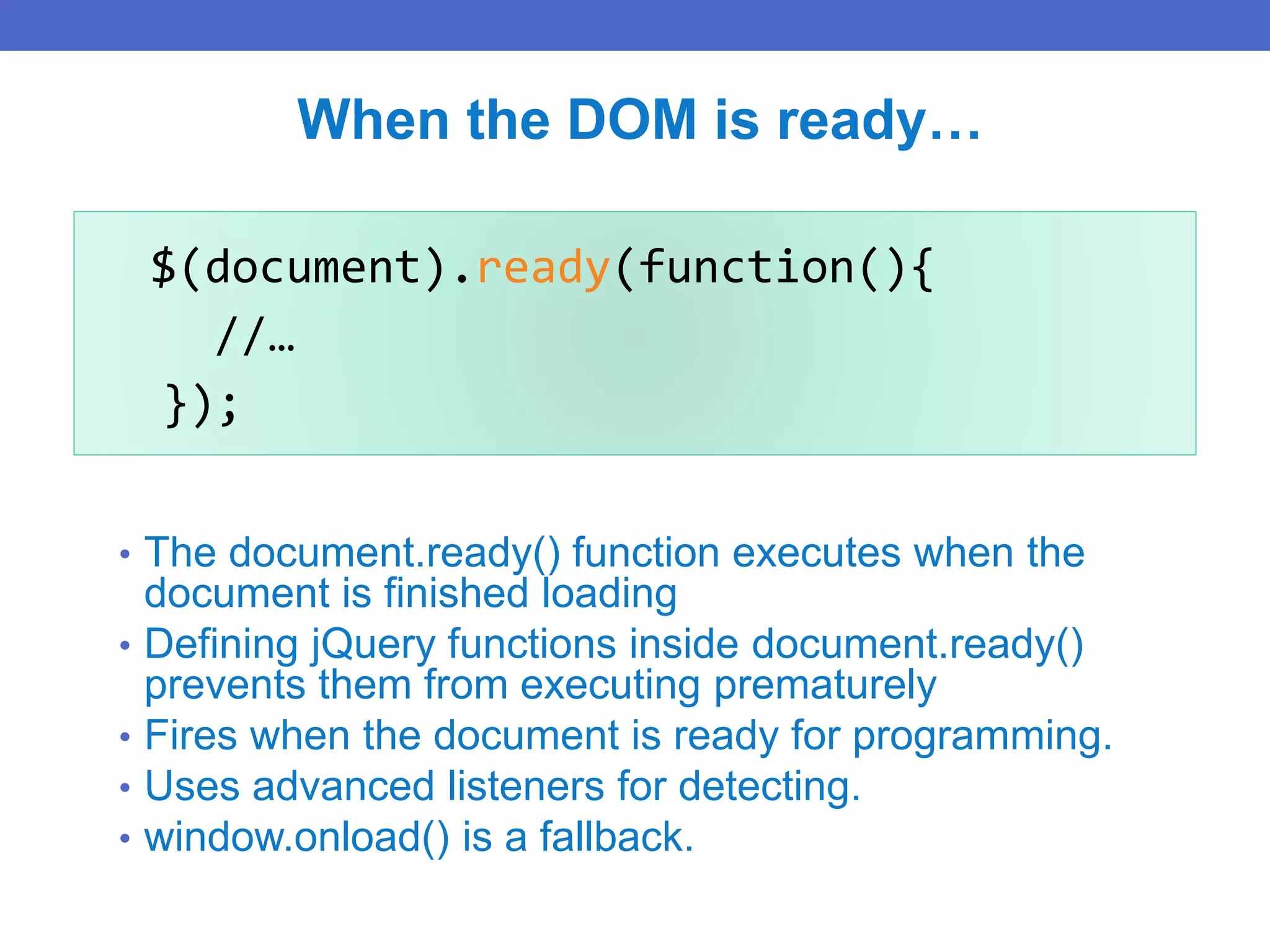 When the DOM is ready…

$(document).ready(function(){
  //…
});

• The document.ready() function executes when the document is finished loading
• Defining jQuery functions inside document.ready() prevents them from executing prematurely
• Fires when the document is ready for programming.
• Uses advanced listeners for detecting.
• window.onload() is a fallback.